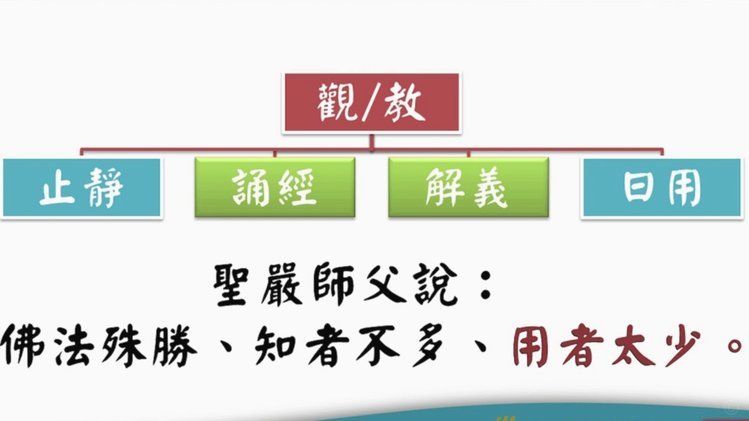 觀/教

止靜

誦經

解義

日用

聖嚴師父說：

佛法殊勝、知者不多、用者太少。